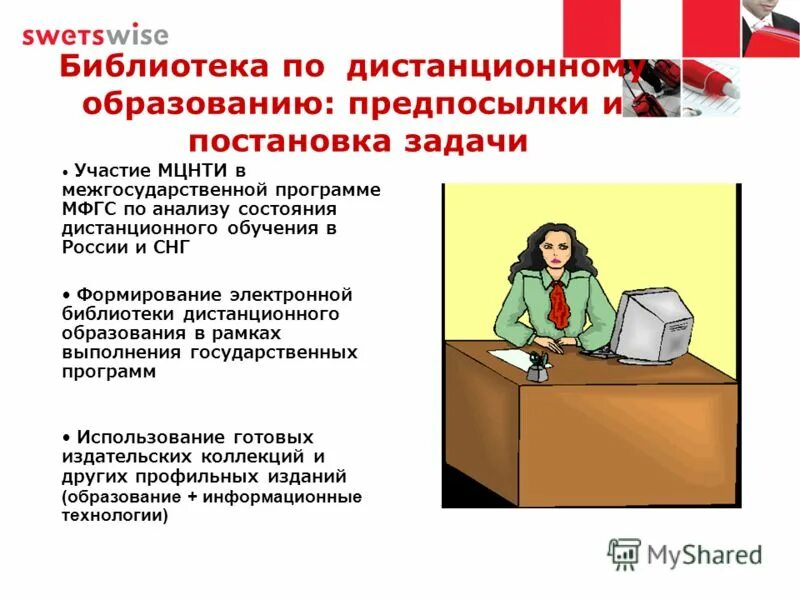 swetswise

Библиотека по дистанционному образованию: предпосылки и постановка задачи

• Участие МЦНТИ в межгосударственной программе МФГС по анализу состояния дистанционного обучения в России и СНГ

• Формирование электронной библиотеки дистанционного образования в рамках выполнения государственных программ

• Использование готовых издательских коллекций и других профильных изданий (образование + информационные технологии)

MyShared